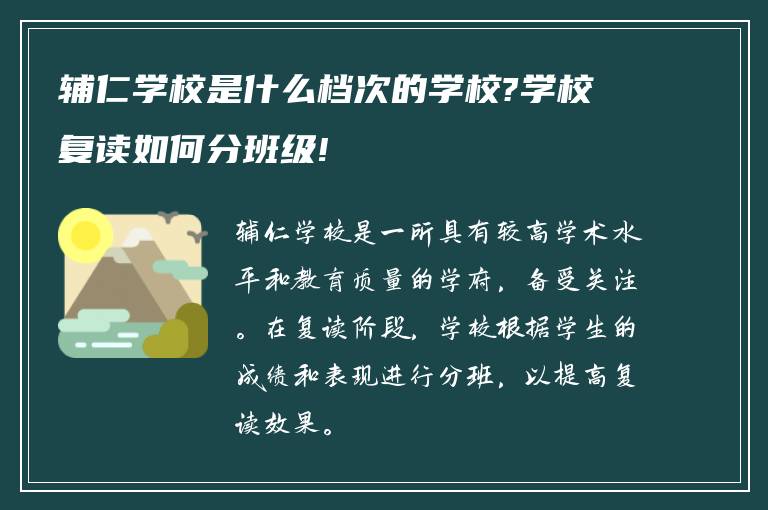 辅仁学校是什么档次的学校?学校复读如何分班级!

辅仁学校是一所具有较高学术水平和教育质量的学府，备受关注。在复读阶段，学校根据学生的成绩和表现进行分班，以提高复读效果。